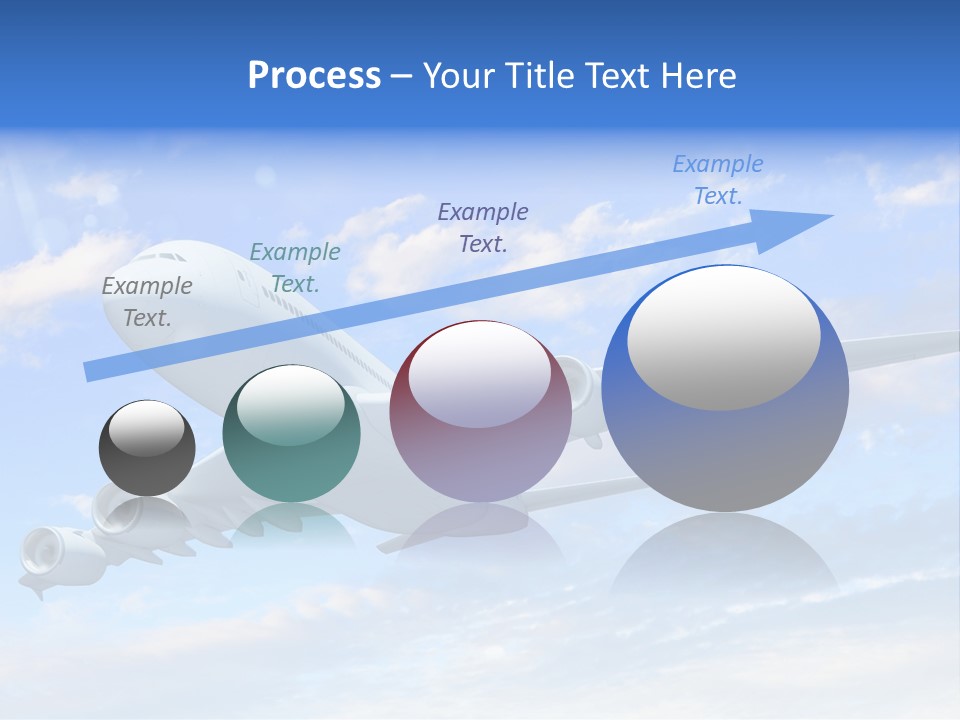 Process – Your Title Text Here

Example Text.

Example Text.

Example Text.

Example Text.